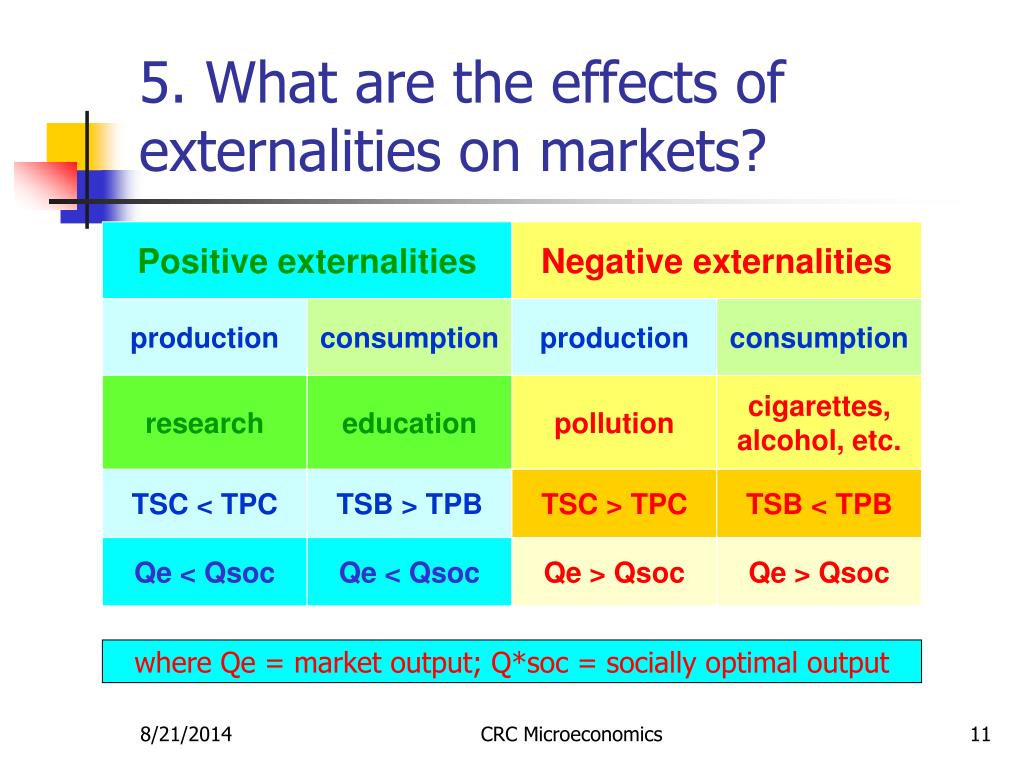 5. What are the effects of externalities on markets?

| Positive externalities | | Negative externalities | |
|---|---|---|---|
| production | consumption | production | consumption |
| research | education | pollution | cigarettes, alcohol, etc. |
| TSC < TPC | TSB > TPB | TSC > TPC | TSB < TPB |
| Qe < Qsoc | Qe < Qsoc | Qe > Qsoc | Qe > Qsoc |

where Qe = market output; Q*soc = socially optimal output

8/21/2014

CRC Microeconomics

11